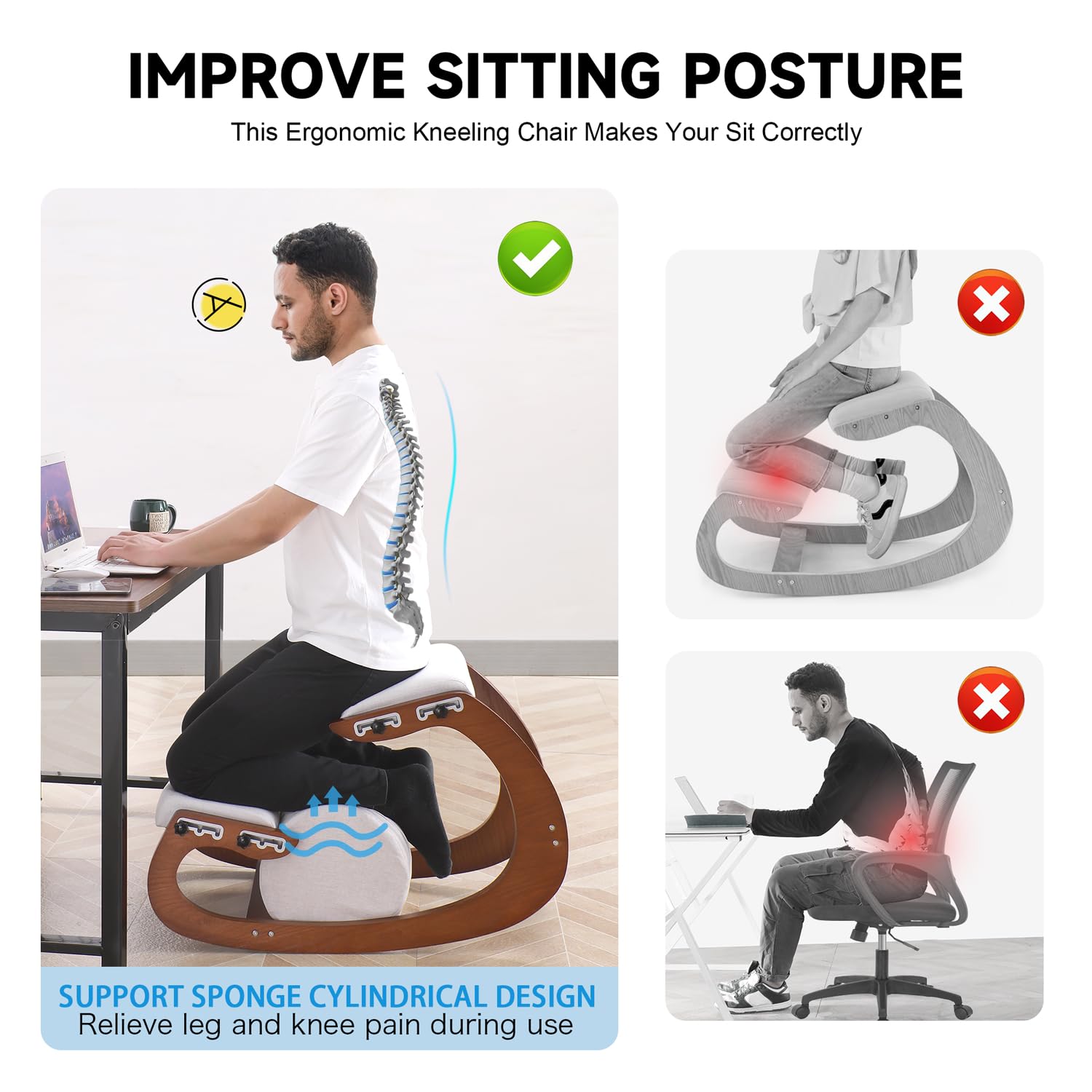 IMPROVE SITTING POSTURE

This Ergonomic Kneeling Chair Makes Your Sit Correctly

SUPPORT SPONGE CYLINDRICAL DESIGN
Relieve leg and knee pain during use